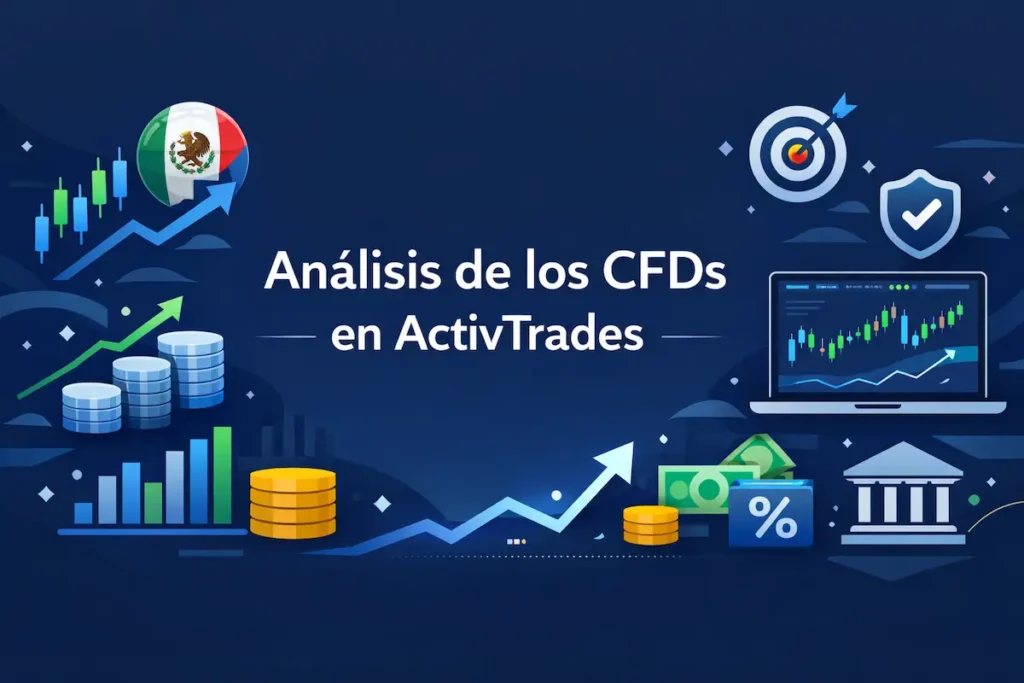 Análisis de los CFDs
en ActivTrades

%